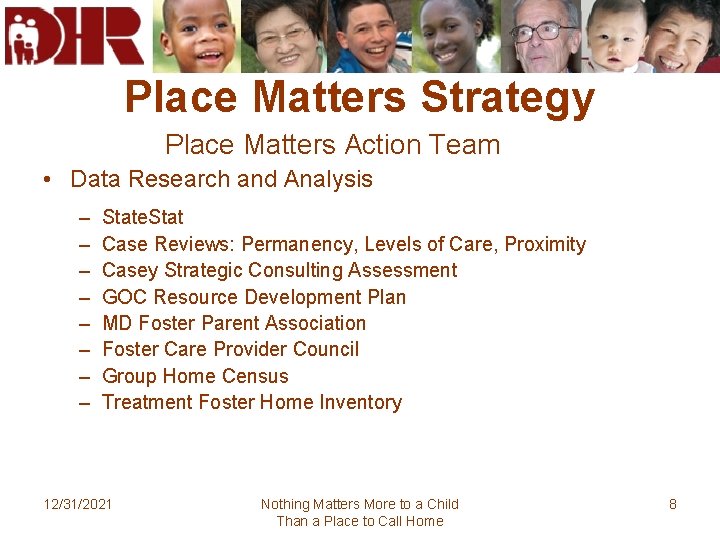 DHR

Place Matters Strategy

Place Matters Action Team

• Data Research and Analysis

– StateStat
– Case Reviews: Permanency, Levels of Care, Proximity
– Casey Strategic Consulting Assessment
– GOC Resource Development Plan
– MD Foster Parent Association
– Foster Care Provider Council
– Group Home Census
– Treatment Foster Home Inventory

12/31/2021

Nothing Matters More to a Child Than a Place to Call Home

8